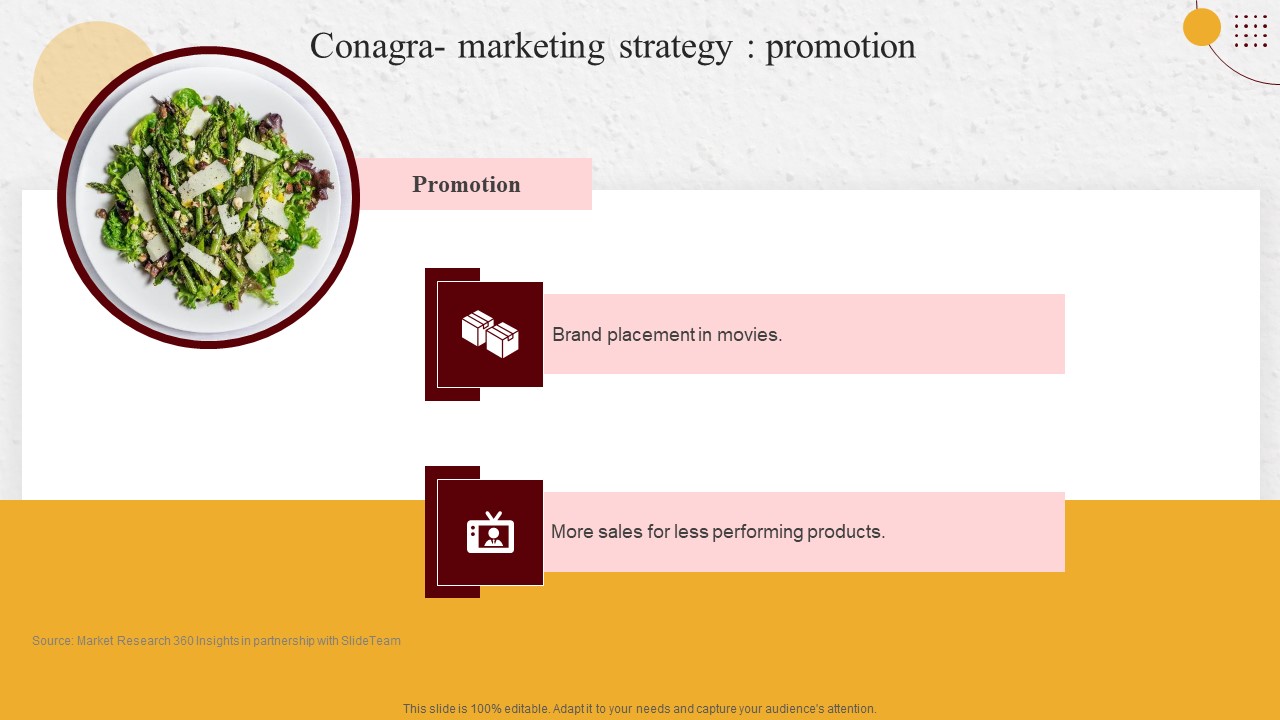 Conagra- marketing strategy : promotion

Promotion

Brand placement in movies.

More sales for less performing products.

Source: Market Research 360 Insights in partnership with SlideTeam

This slide is 100% editable. Adapt it to your needs and capture your audience's attention.